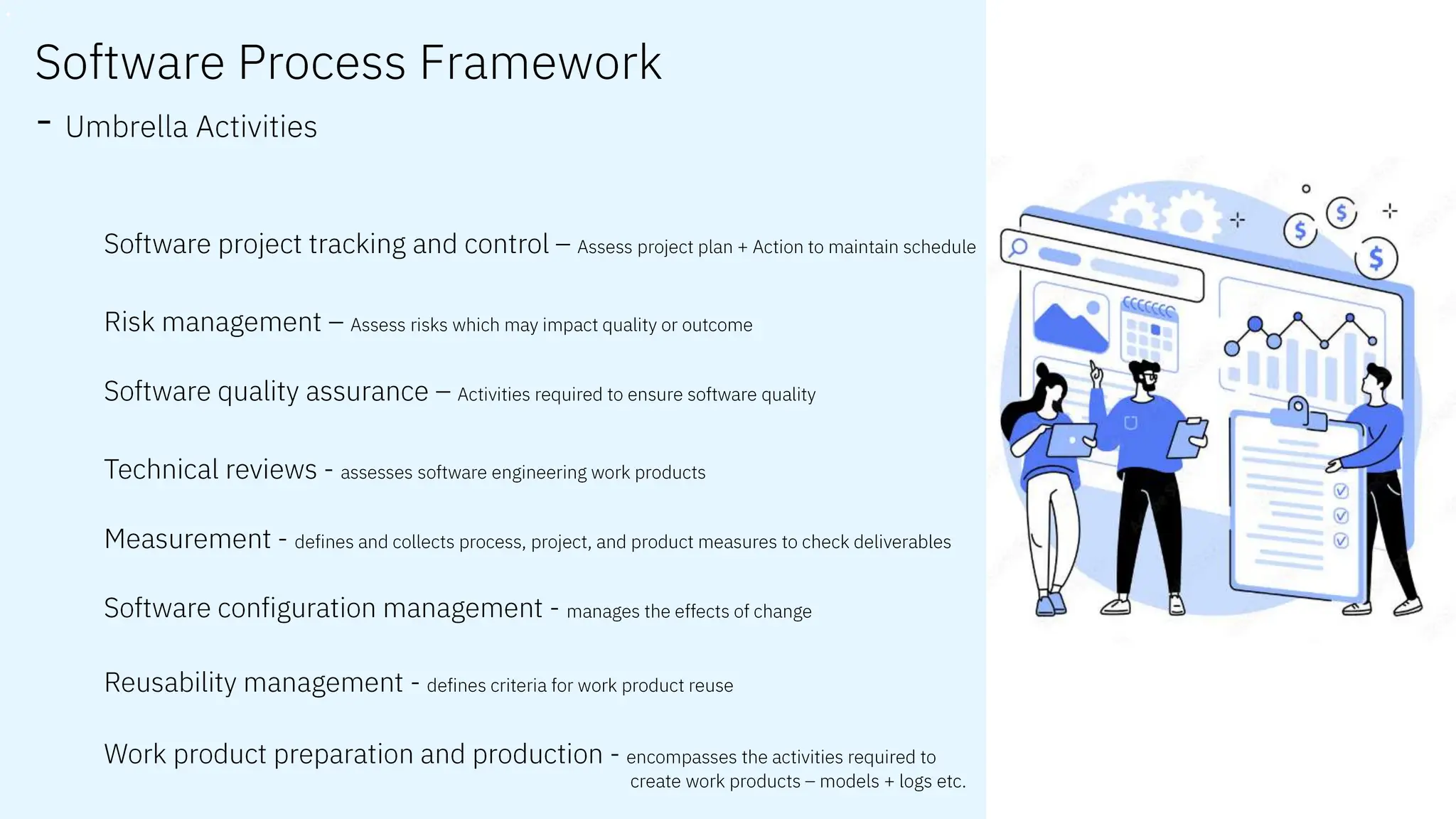 Software Process Framework

- Umbrella Activities

Software project tracking and control – Assess project plan + Action to maintain schedule

Risk management – Assess risks which may impact quality or outcome

Software quality assurance – Activities required to ensure software quality

Technical reviews - assesses software engineering work products

Measurement - defines and collects process, project, and product measures to check deliverables

Software configuration management - manages the effects of change

Reusability management - defines criteria for work product reuse

Work product preparation and production - encompasses the activities required to create work products – models + logs etc.